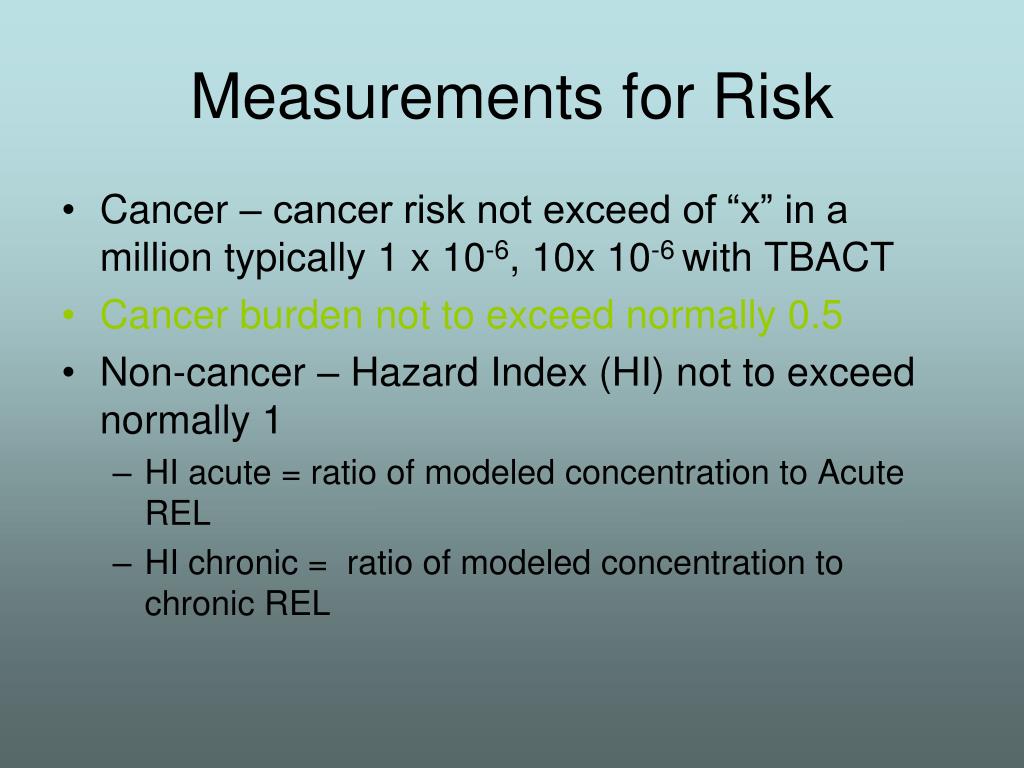 Measurements for Risk

• Cancer – cancer risk not exceed of “x” in a million typically 1 x $10^{-6}$, 10x $10^{-6}$ with TBACT
• Cancer burden not to exceed normally 0.5
• Non-cancer – Hazard Index (HI) not to exceed normally 1
– HI acute = ratio of modeled concentration to Acute REL
– HI chronic = ratio of modeled concentration to chronic REL